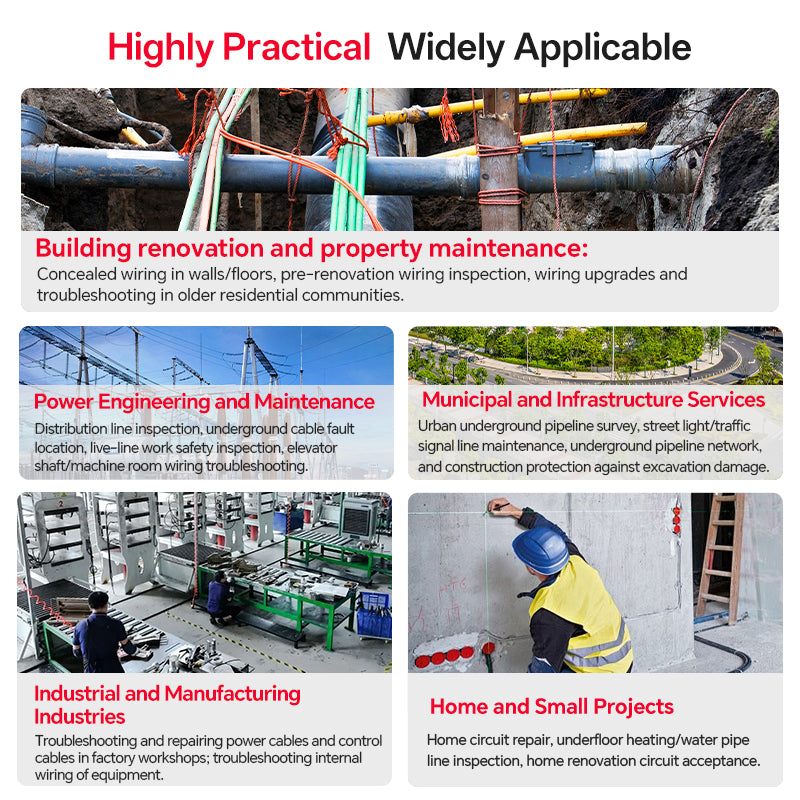 Highly Practical Widely Applicable

Building renovation and property maintenance:
Concealed wiring in walls/floors, pre-renovation wiring inspection, wiring upgrades and troubleshooting in older residential communities.

Power Engineering and Maintenance
Distribution line inspection, underground cable fault location, live-line work safety inspection, elevator shaft/machine room wiring troubleshooting.

Municipal and Infrastructure Services
Urban underground pipeline survey, street light/traffic signal line maintenance, underground pipeline network, and construction protection against excavation damage.

Industrial and Manufacturing Industries
Troubleshooting and repairing power cables and control cables in factory workshops; troubleshooting internal wiring of equipment.

Home and Small Projects
Home circuit repair, underfloor heating/water pipe line inspection, home renovation circuit acceptance.